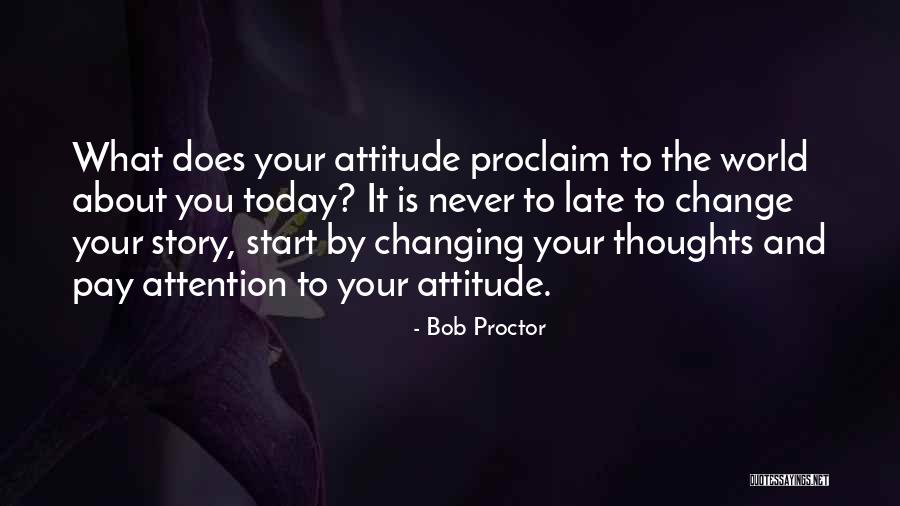 What does your attitude proclaim to the world about you today? It is never to late to change your story, start by changing your thoughts and pay attention to your attitude.

- Bob Proctor

QUOTESSAYINGS.NET